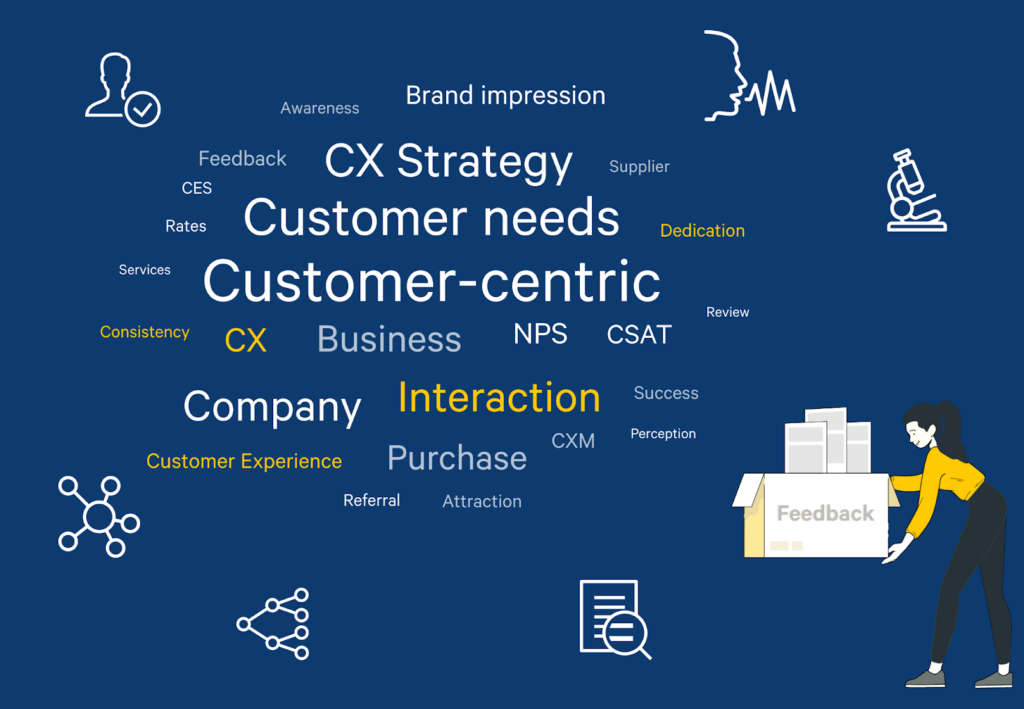 Awareness
Brand impression

Feedback
CX Strategy
Supplier

CES

Rates
Customer needs
Dedication

Services
Customer-centric

Review

Consistency
CX
Business
NPS
CSAT

Company
Interaction
Success

CXM
Perception

Customer Experience
Purchase

Referral
Attraction

Feedback